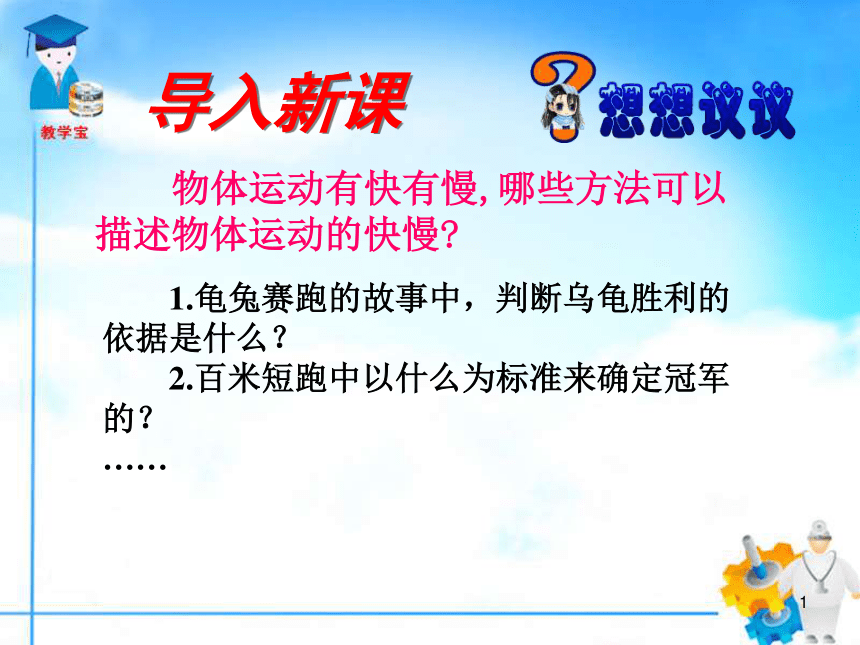 教学宝

导入新课

想想议议

物体运动有快有慢, 哪些方法可以描述物体运动的快慢?

1.龟兔赛跑的故事中，判断乌龟胜利的依据是什么？

2.百米短跑中以什么为标准来确定冠军的？

……

1